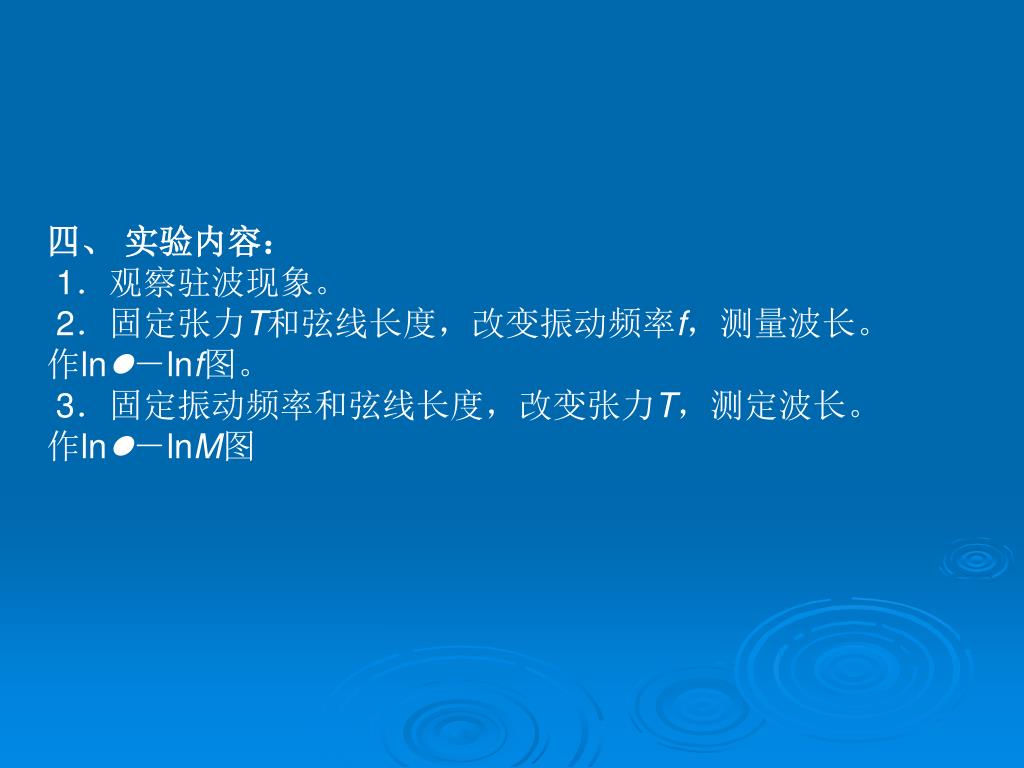 四、 实验内容：

1．观察驻波现象。

2．固定张力$T$和弦线长度，改变振动频率$f$，测量波长。作ln●－ln$f$图。

3．固定振动频率和弦线长度，改变张力$T$，测定波长。作ln●－ln$M$图